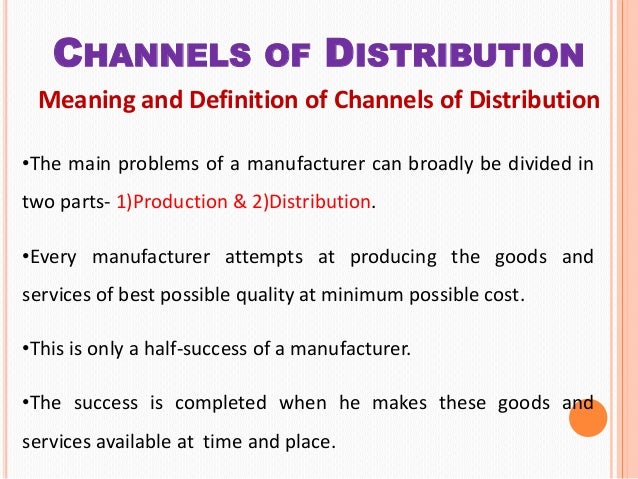 CHANNELS OF DISTRIBUTION

Meaning and Definition of Channels of Distribution

•The main problems of a manufacturer can broadly be divided in two parts- 1)Production & 2)Distribution.

•Every manufacturer attempts at producing the goods and services of best possible quality at minimum possible cost.

•This is only a half-success of a manufacturer.

•The success is completed when he makes these goods and services available at time and place.